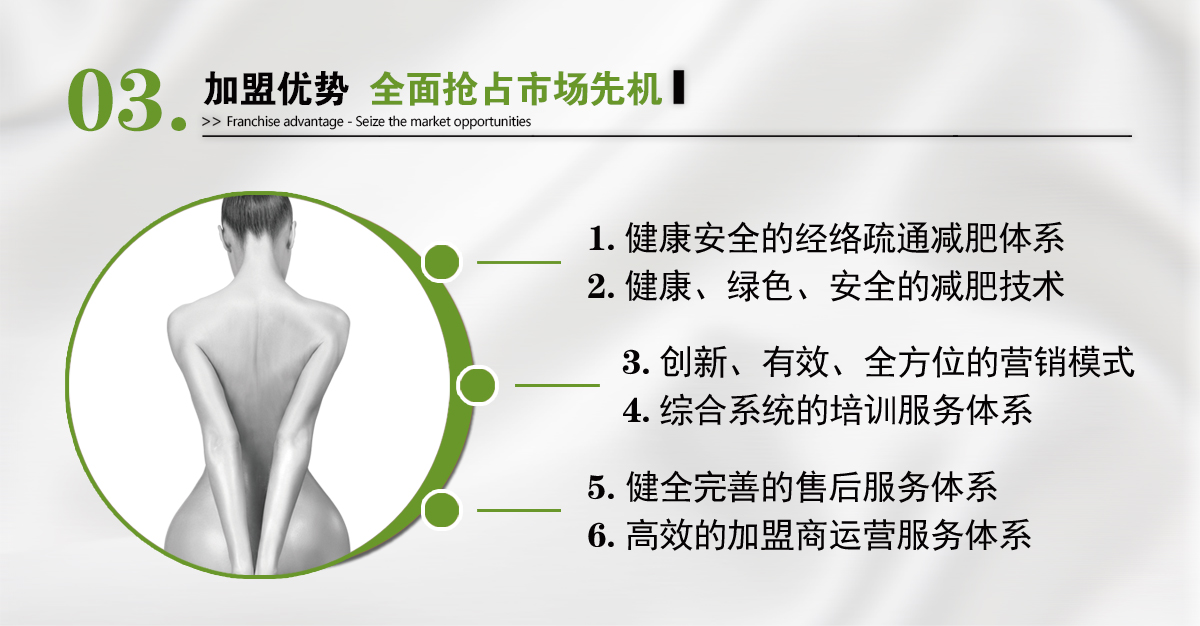 03. 加盟优势 全面抢占市场先机

>> Franchise advantage - Seize the market opportunities

1. 健康安全的经络疏通减肥体系
2. 健康、绿色、安全的减肥技术

3. 创新、有效、全方位的营销模式
4. 综合系统的培训服务体系

5. 健全完善的售后服务体系
6. 高效的加盟商运营服务体系